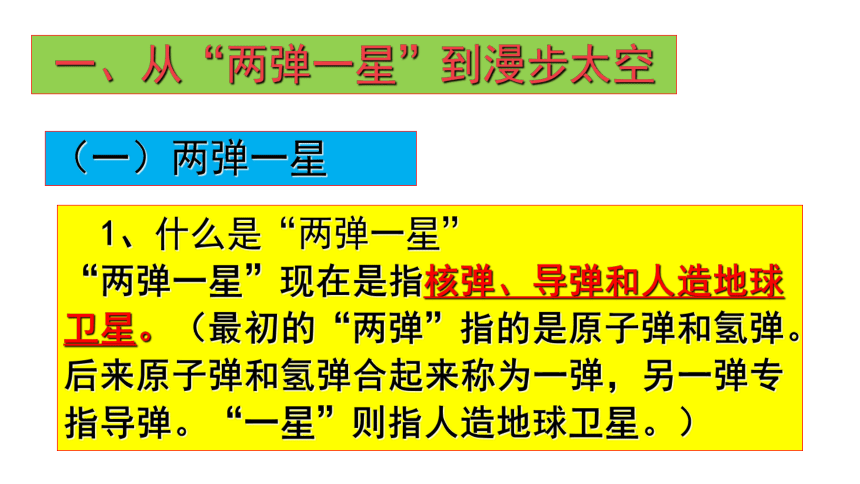 一、从“两弹一星”到漫步太空

（一）两弹一星

1、什么是“两弹一星”

“两弹一星”现在是指核弹、导弹和人造地球卫星。（最初的“两弹”指的是原子弹和氢弹。后来原子弹和氢弹合起来称为一弹，另一弹专指导弹。“一星”则指人造地球卫星。）